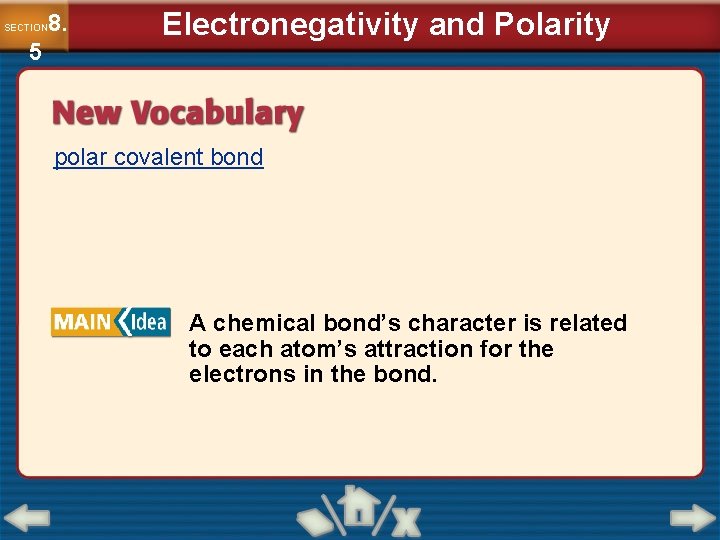 SECTION 8.5

Electronegativity and Polarity

New Vocabulary

polar covalent bond

MAIN Idea

A chemical bond's character is related to each atom's attraction for the electrons in the bond.